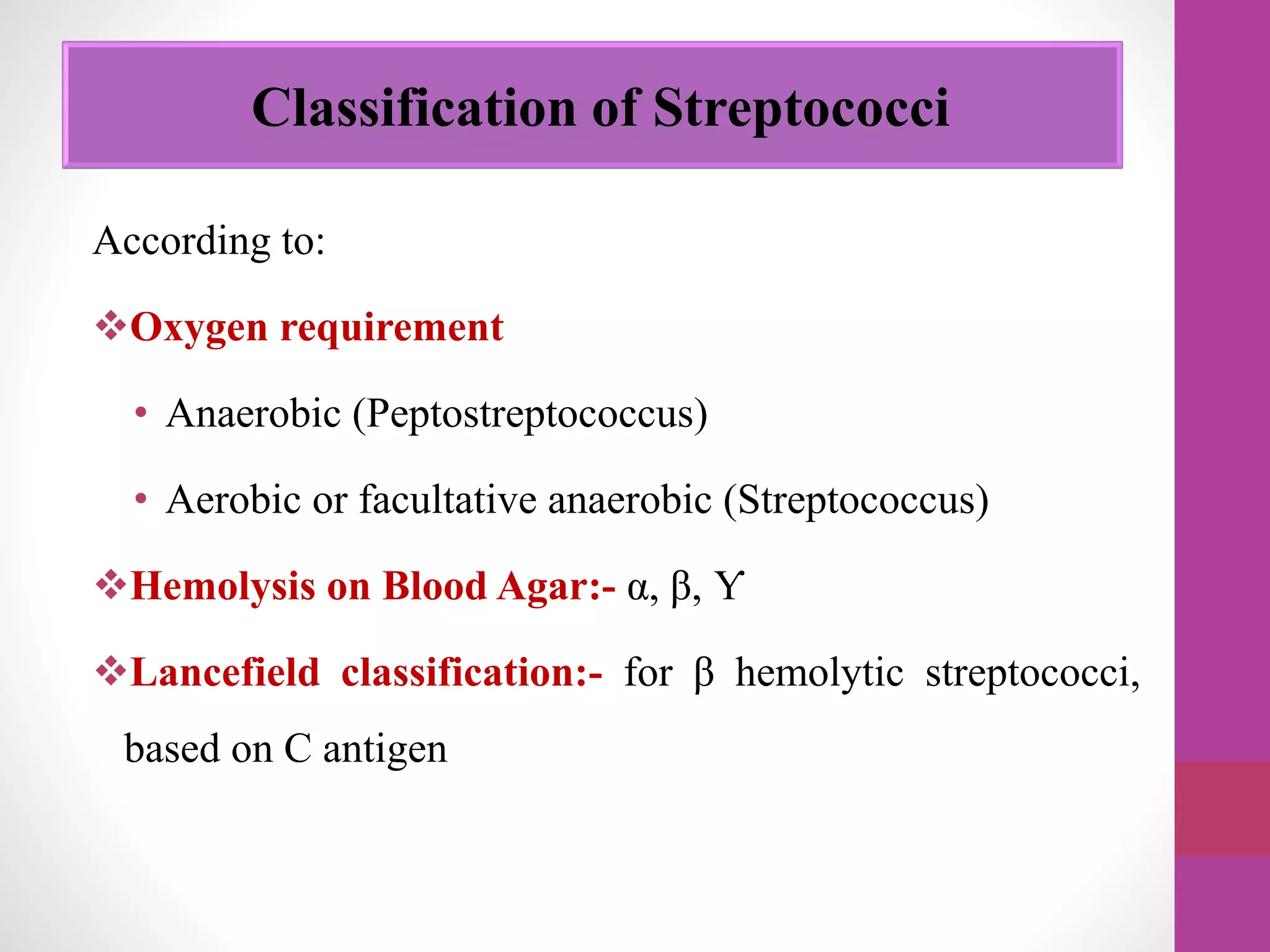 Classification of Streptococci

According to:

❖Oxygen requirement

• Anaerobic (Peptostreptococcus)

• Aerobic or facultative anaerobic (Streptococcus)

❖Hemolysis on Blood Agar:- α, β, ϒ

❖Lancefield classification:- for β hemolytic streptococci, based on C antigen